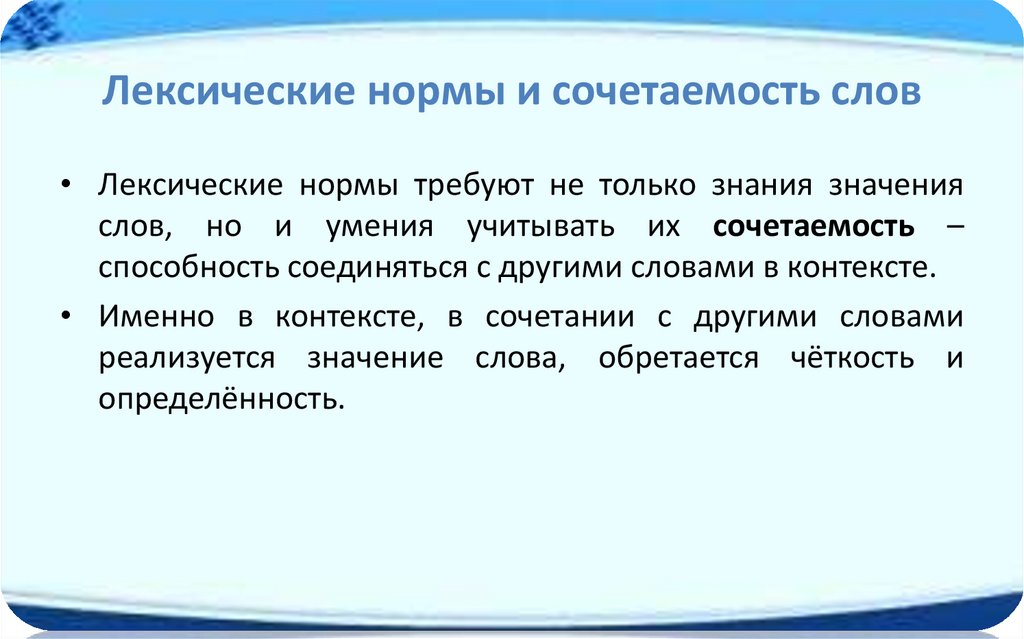 Лексические нормы и сочетаемость слов

• Лексические нормы требуют не только знания значения слов, но и умения учитывать их сочетаемость – способность соединяться с другими словами в контексте.

• Именно в контексте, в сочетании с другими словами реализуется значение слова, обретается чёткость и определённость.